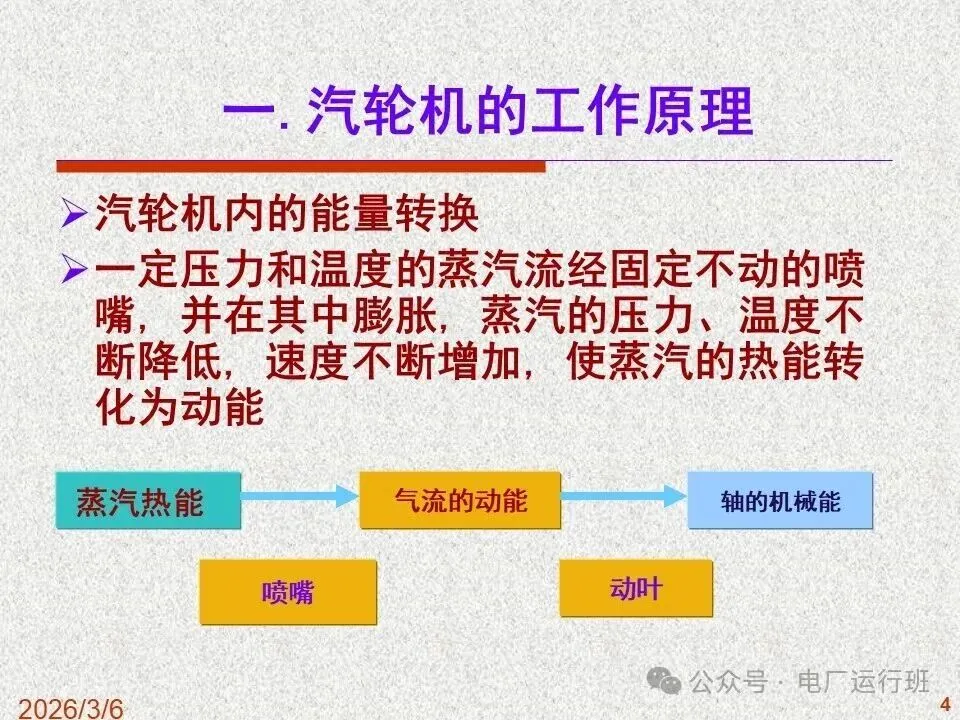 一. 汽轮机的工作原理

➢汽轮机内的能量转换

➢一定压力和温度的蒸汽流经固定不动的喷嘴，并在其中膨胀，蒸汽的压力、温度不断降低，速度不断增加，使蒸汽的热能转化为动能

蒸汽热能

气流的动能

轴的机械能

喷嘴

动叶

公众号 · 电厂运行班

2026/3/6

4